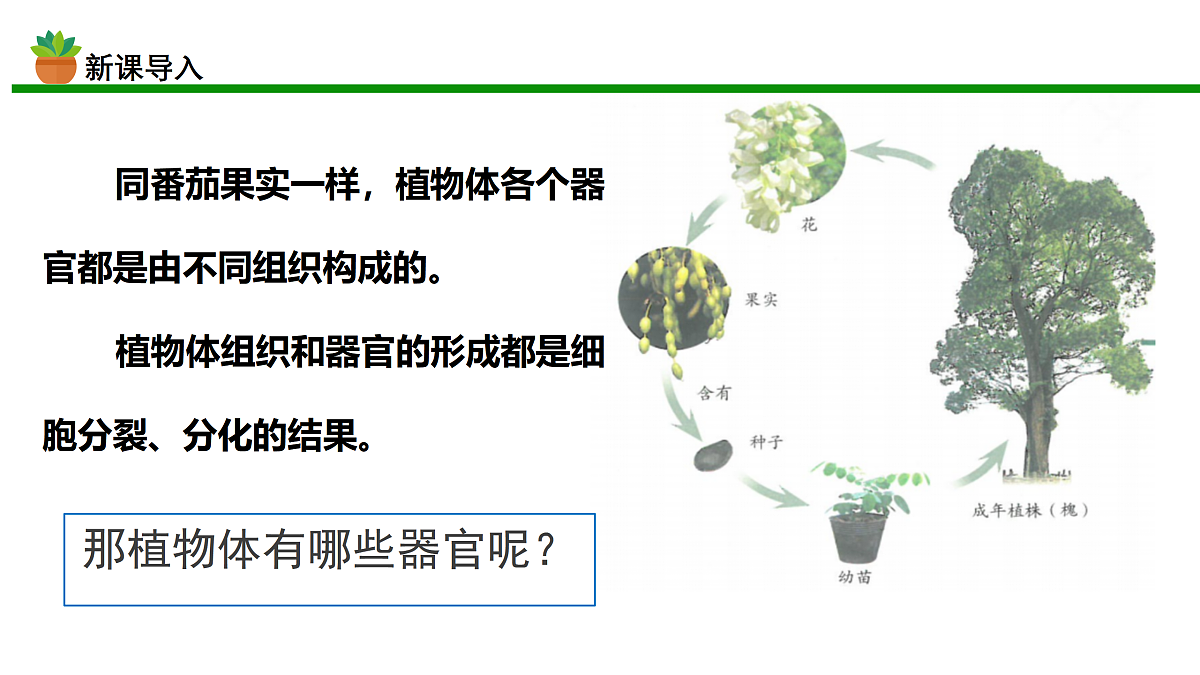 新课导入

同番茄果实一样，植物体各个器官都是由不同组织构成的。

植物体组织和器官的形成都是细胞分裂、分化的结果。

那植物体有哪些器官呢？

花

果实

含有

种子

幼苗

成年植株（槐）